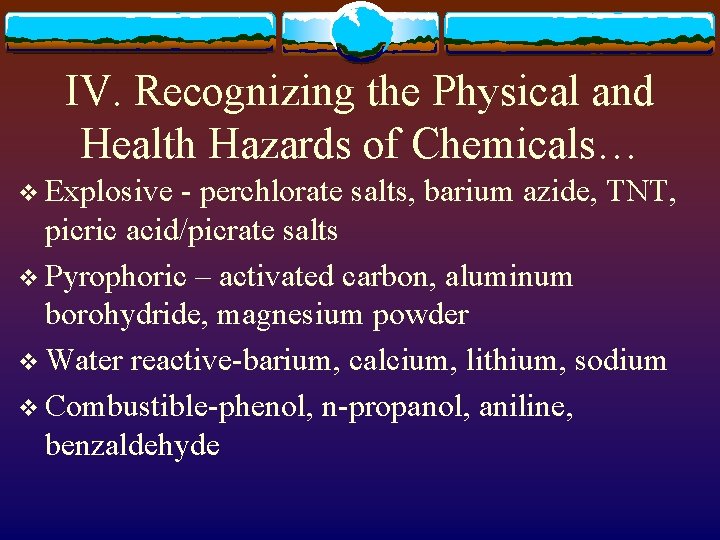 IV. Recognizing the Physical and Health Hazards of Chemicals…

❖ Explosive - perchlorate salts, barium azide, TNT, picric acid/picrate salts

❖ Pyrophoric – activated carbon, aluminum borohydride, magnesium powder

❖ Water reactive-barium, calcium, lithium, sodium

❖ Combustible-phenol, n-propanol, aniline, benzaldehyde